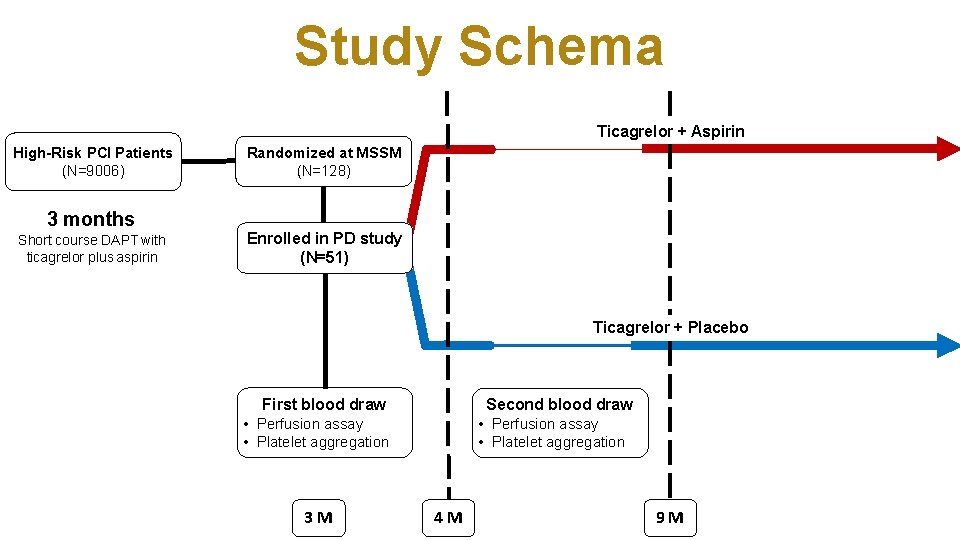 Study Schema

High-Risk PCI Patients
(N=9006)

3 months
Short course DAPT with ticagrelor plus aspirin

Randomized at MSSM
(N=128)

Enrolled in PD study
(N=51)

Ticagrelor + Aspirin

Ticagrelor + Placebo

First blood draw
• Perfusion assay
• Platelet aggregation

Second blood draw
• Perfusion assay
• Platelet aggregation

3 M

4 M

9 M